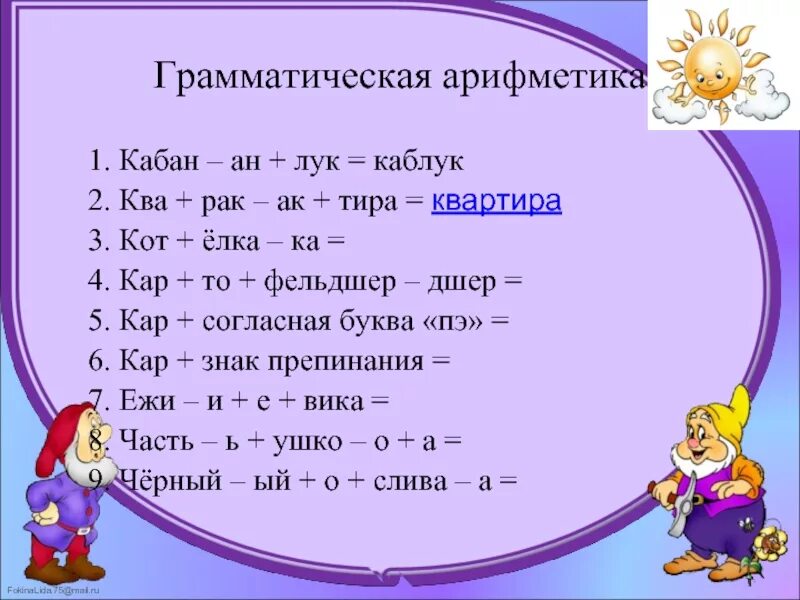 Грамматическая арифметика

1. Кабан – ан + лук = каблук
2. Ква + рак – ак + тира = квартира
3. Кот + ёлка – ка =
4. Кар + то + фельдшер – дшер =
5. Кар + согласная буква «пэ» =
6. Кар + знак препинания =
7. Ежи – и + е + вика =
8. Часть – ь + ушко – о + а =
9. Чёрный – ый + о + слива – а =

FokinaLida.75@mail.ru